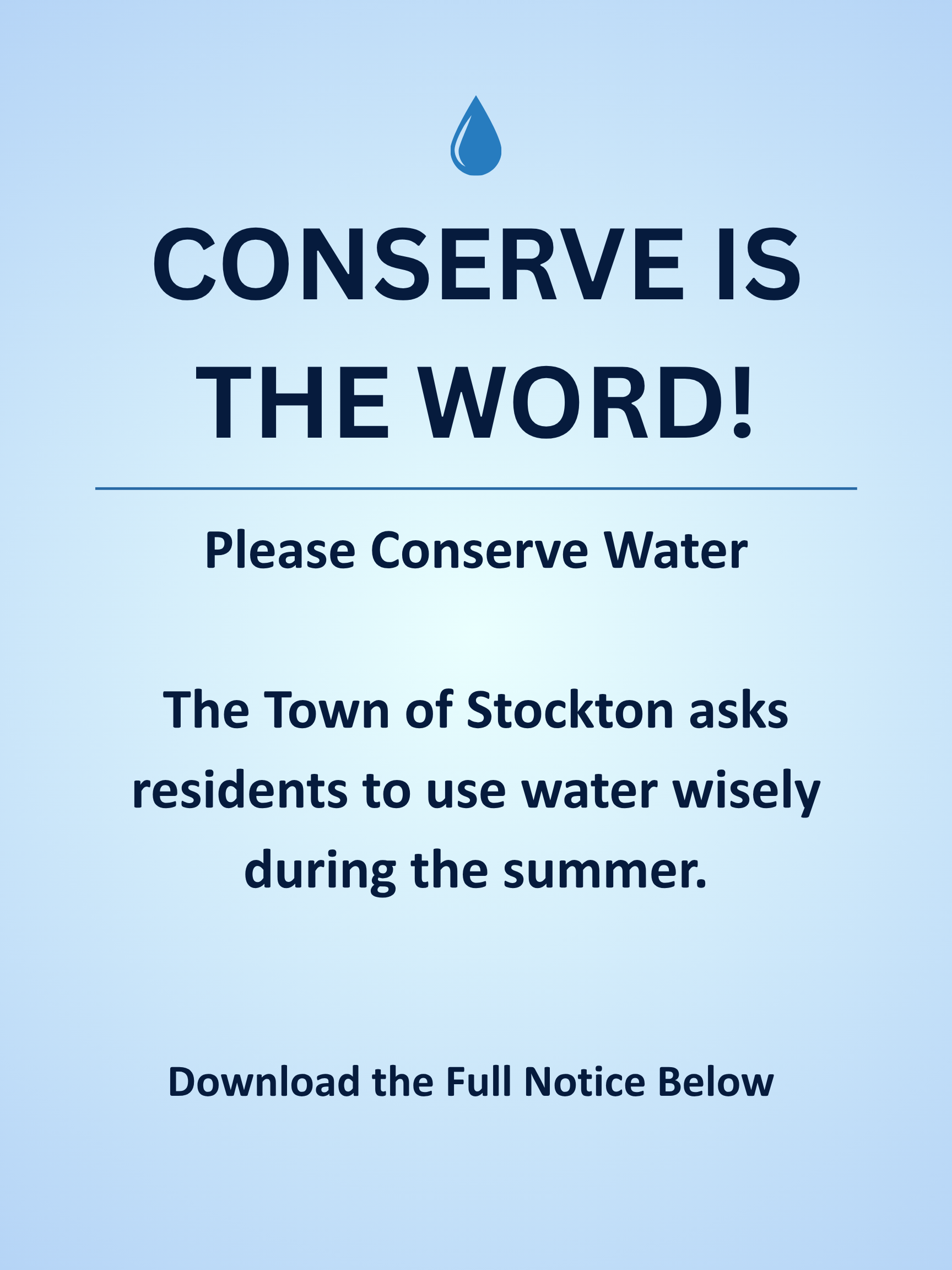 CONSERVE IS THE WORD!

Please Conserve Water

The Town of Stockton asks residents to use water wisely during the summer.

Download the Full Notice Below